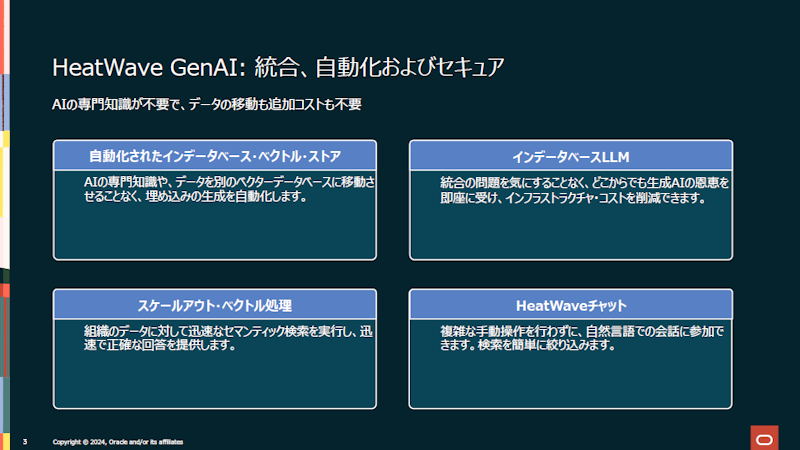 HeatWave GenAI: 統合、自動化およびセキュア

AIの専門知識が不要で、データの移動も追加コストも不要

自動化されたインデータベース・ベクトル・ストア

AIの専門知識や、データを別のベクターデータベースに移動させることなく、埋め込みの生成を自動化します。

インデータベースLLM

統合の問題を気にすることなく、どこからでも生成AIの恩恵を即座に受け、インフラストラクチャ・コストを削減できます。

スケールアウト・ベクトル処理

組織のデータに対して迅速なセマンティック検索を実行し、迅速で正確な回答を提供します。

HeatWaveチャット

複雑な手動操作を行わずに、自然言語での会話に参加できます。検索を簡単に絞り込みます。

3 Copyright © 2024, Oracle and/or its affiliates